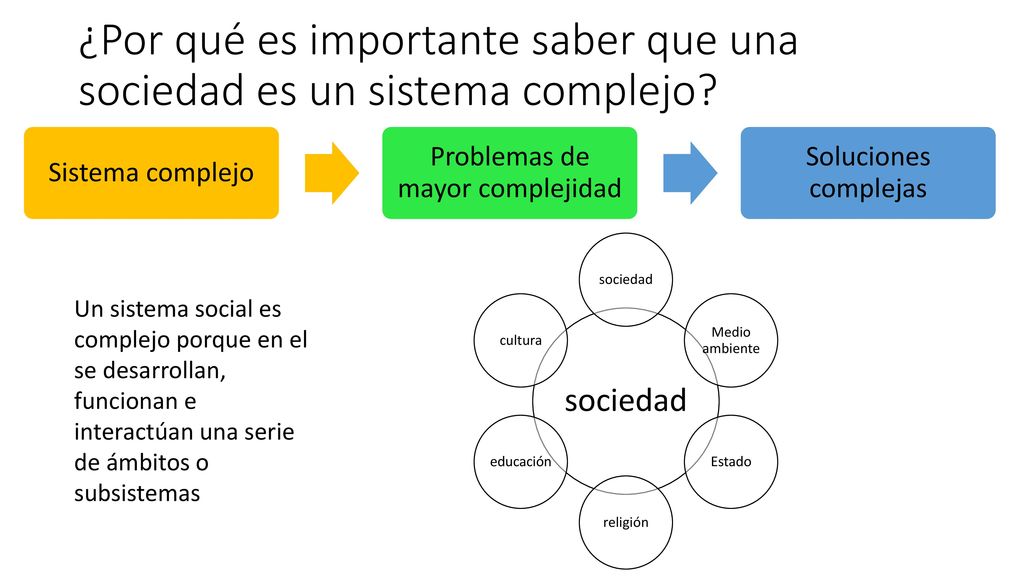 ¿Por qué es importante saber que una sociedad es un sistema complejo?

Sistema complejo

Problemas de mayor complejidad

Soluciones complejas

Un sistema social es complejo porque en el se desarrollan, funcionan e interactúan una serie de ámbitos o subsistemas

sociedad

sociedad

Medio ambiente

Estado

religión

educación

cultura